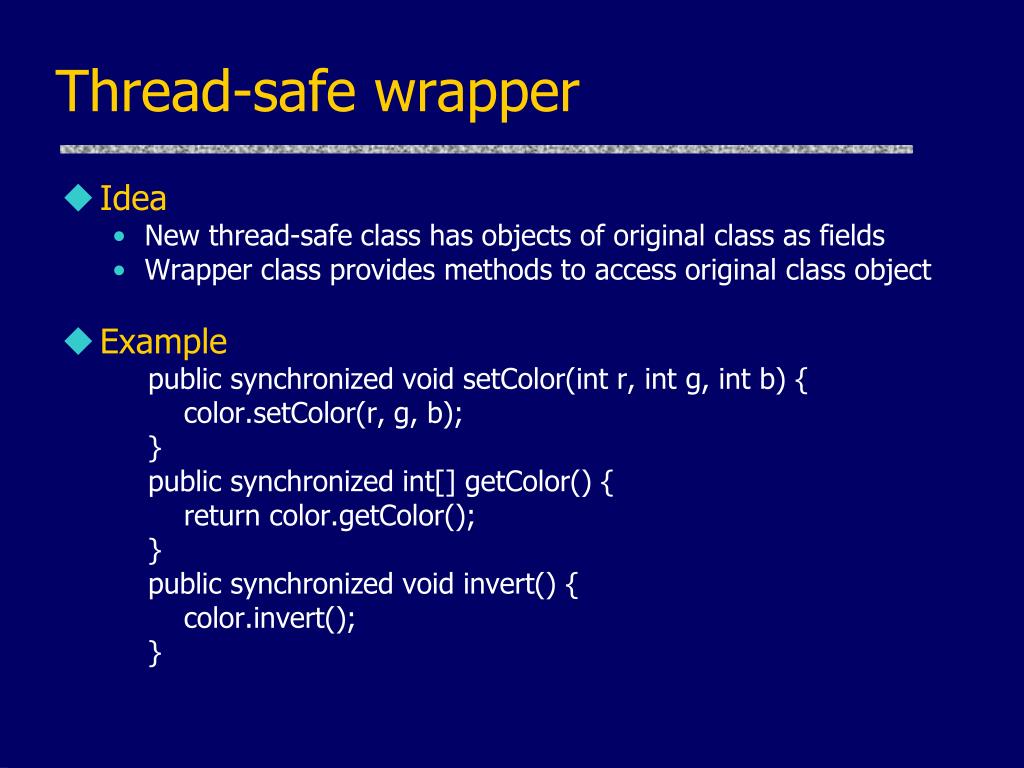 Thread-safe wrapper

◆ Idea
• New thread-safe class has objects of original class as fields
• Wrapper class provides methods to access original class object

◆ Example
public synchronized void setColor(int r, int g, int b) {
    color.setColor(r, g, b);
}
public synchronized int[] getColor() {
    return color.getColor();
}
public synchronized void invert() {
    color.invert();
}